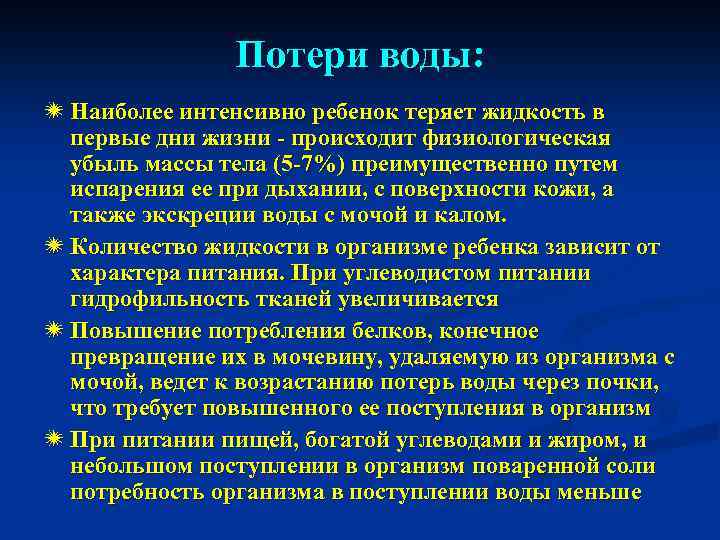 Потери воды:

Наиболее интенсивно ребенок теряет жидкость в первые дни жизни - происходит физиологическая убыль массы тела (5-7%) преимущественно путем испарения ее при дыхании, с поверхности кожи, а также экскреции воды с мочой и калом.

Количество жидкости в организме ребенка зависит от характера питания. При углеводистом питании гидрофильность тканей увеличивается

Повышение потребления белков, конечное превращение их в мочевину, удаляемую из организма с мочой, ведет к возрастанию потерь воды через почки, что требует повышенного ее поступления в организм

При питании пищей, богатой углеводами и жиром, и небольшом поступлении в организм поваренной соли потребность организма в поступлении воды меньше